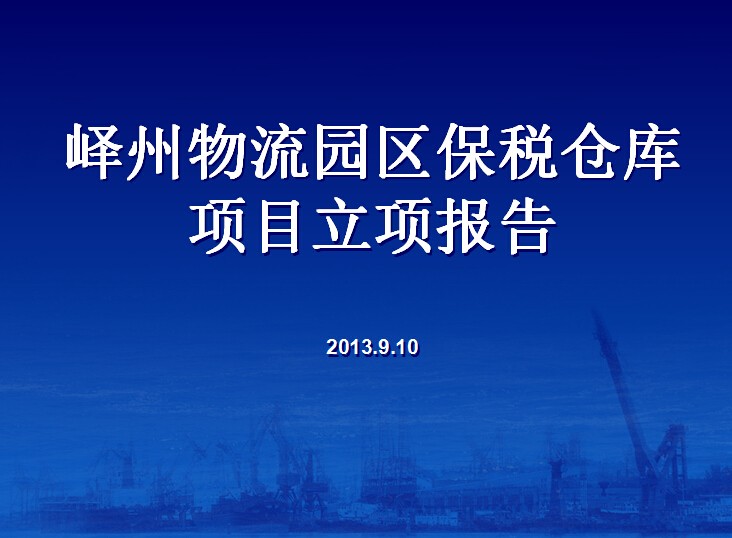 峄州物流园区保税仓库项目立项报告

2013.9.10